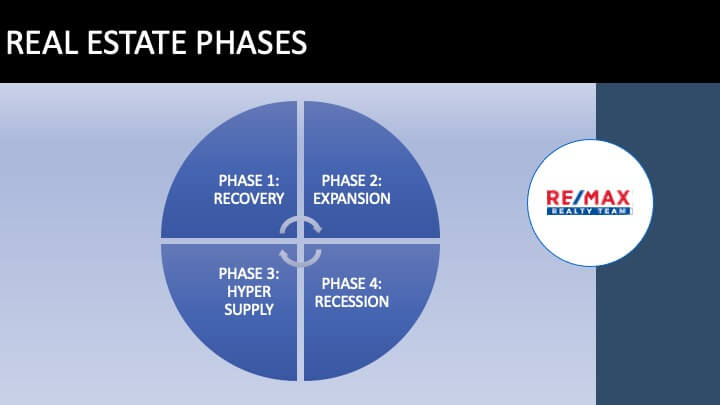 REAL ESTATE PHASES

PHASE 1: RECOVERY

PHASE 2: EXPANSION

PHASE 3: HYPER SUPPLY

PHASE 4: RECESSION

RE/MAX
REALTY TEAM